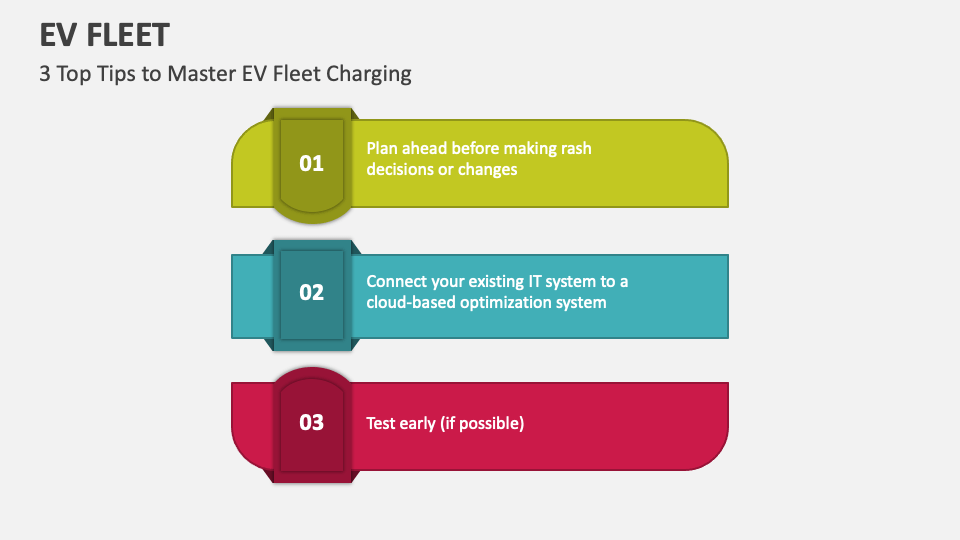 EV FLEET

3 Top Tips to Master EV Fleet Charging

01

Plan ahead before making rash decisions or changes

02

Connect your existing IT system to a cloud-based optimization system

03

Test early (if possible)